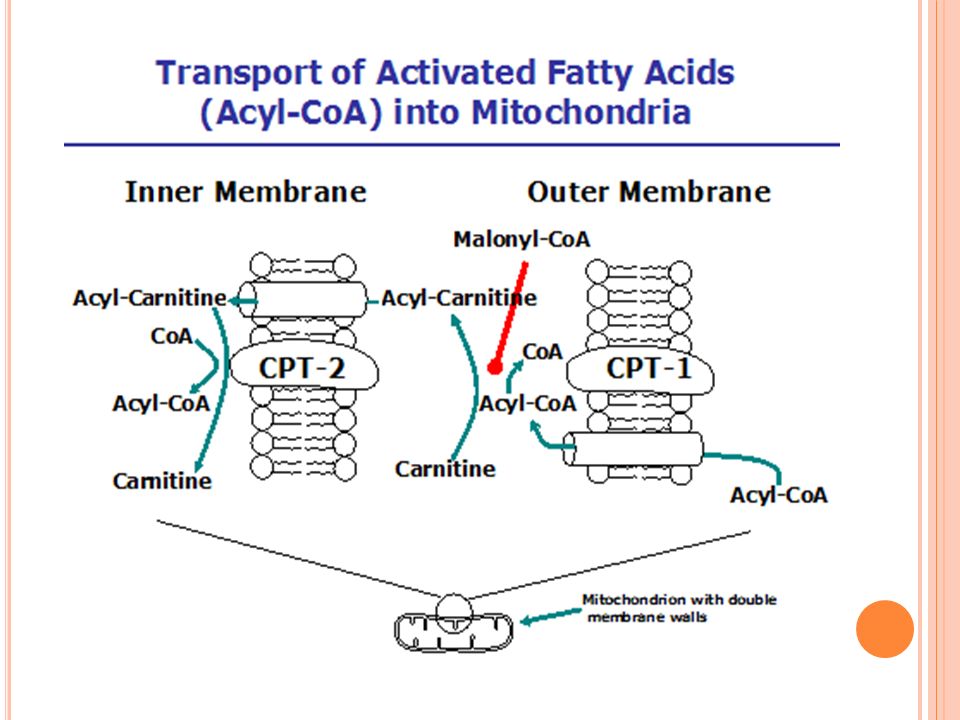 Transport of Activated Fatty Acids (Acyl-CoA) into Mitochondria

Inner Membrane

Outer Membrane

Malonyl-CoA

Acyl-Carnitine

Acyl-Carnitine

CoA

CPT-2

CoA

CPT-1

Acyl-CoA

Acyl-CoA

Carnitine

Carnitine

Acyl-CoA

Mitochondrion with double membrane walls